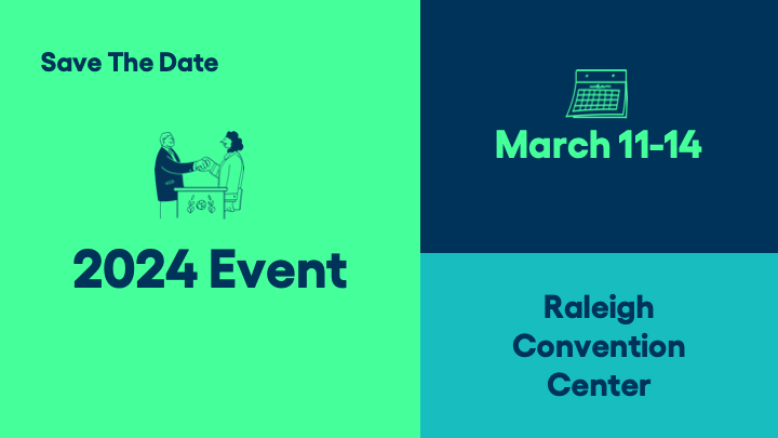 Save The Date

2024 Event

March 11-14

Raleigh Convention Center